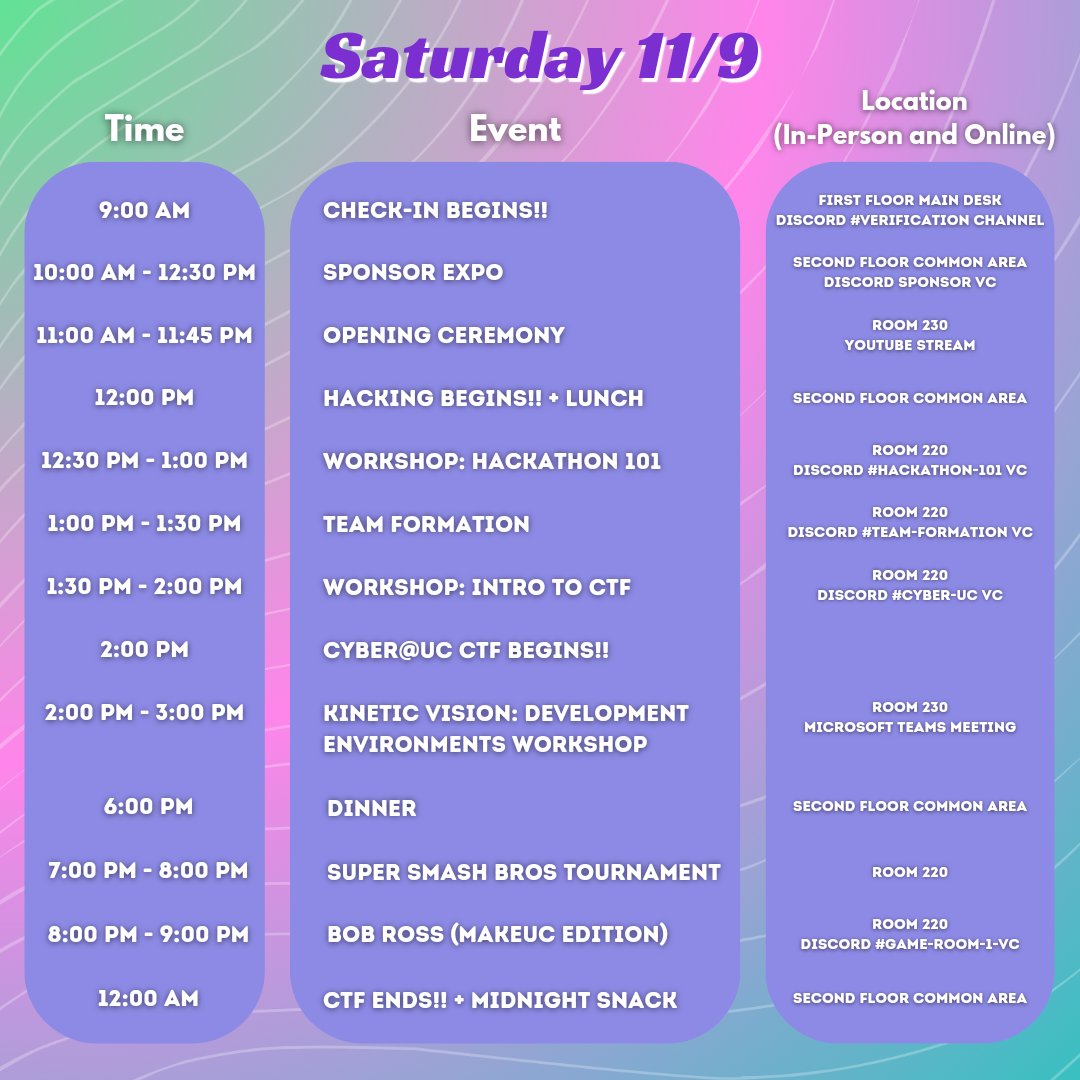 Saturday 11/9

| Time | Event | Location (In-Person and Online) |
|---|---|---|
| 9:00 AM | CHECK-IN BEGINS!! | FIRST FLOOR MAIN DESK DISCORD #VERIFICATION CHANNEL |
| 10:00 AM - 12:30 PM | SPONSOR EXPO | SECOND FLOOR COMMON AREA DISCORD SPONSOR VC |
| 11:00 AM - 11:45 PM | OPENING CEREMONY | ROOM 230 YOUTUBE STREAM |
| 12:00 PM | HACKING BEGINS!! + LUNCH | SECOND FLOOR COMMON AREA |
| 12:30 PM - 1:00 PM | WORKSHOP: HACKATHON 101 | ROOM 220 DISCORD #HACKATHON-101 VC |
| 1:00 PM - 1:30 PM | TEAM FORMATION | ROOM 220 DISCORD #TEAM-FORMATION VC |
| 1:30 PM - 2:00 PM | WORKSHOP: INTRO TO CTF | ROOM 220 DISCORD #CYBER-UC VC |
| 2:00 PM | CYBER@UC CTF BEGINS!! | |
| 2:00 PM - 3:00 PM | KINETIC VISION: DEVELOPMENT ENVIRONMENTS WORKSHOP | ROOM 230 MICROSOFT TEAMS MEETING |
| 6:00 PM | DINNER | SECOND FLOOR COMMON AREA |
| 7:00 PM - 8:00 PM | SUPER SMASH BROS TOURNAMENT | ROOM 220 |
| 8:00 PM - 9:00 PM | BOB ROSS (MAKEUC EDITION) | ROOM 220 DISCORD #GAME-ROOM-1-VC |
| 12:00 AM | CTF ENDS!! + MIDNIGHT SNACK | SECOND FLOOR COMMON AREA |